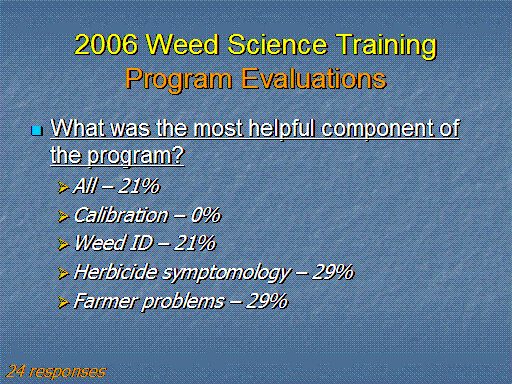 2006 Weed Science Training
Program Evaluations

What was the most helpful component of the program?

All – 21%

Calibration – 0%

Weed ID – 21%

Herbicide symptomology – 29%

Farmer problems – 29%

24 responses